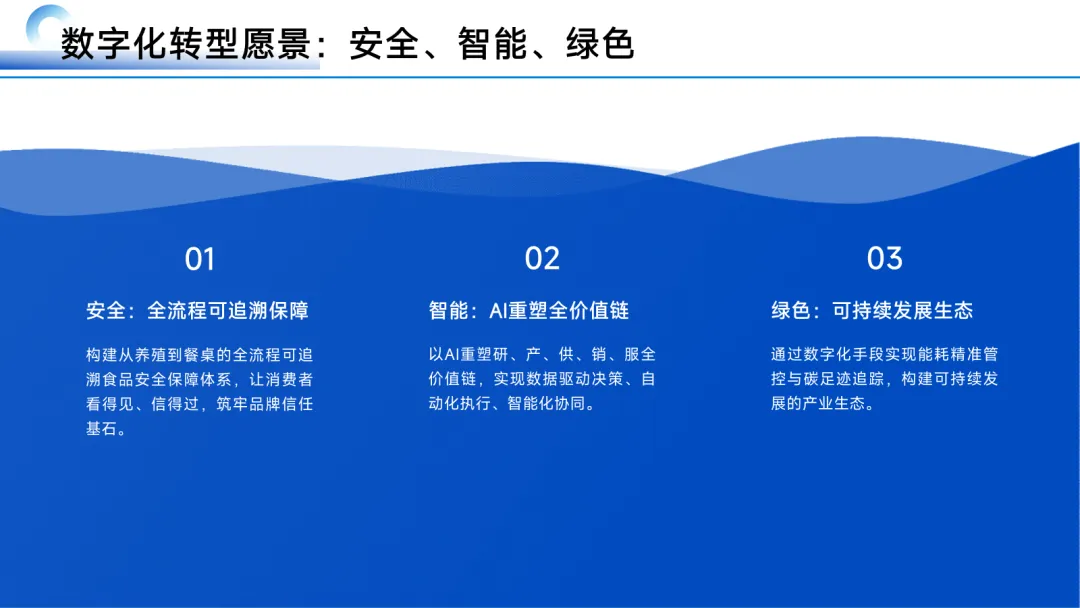 数字化转型愿景：安全、智能、绿色

01

安全：全流程可追溯保障

构建从养殖到餐桌的全流程可追溯食品安全保障体系，让消费者看得见、信得过，筑牢品牌信任基石。

02

智能：AI重塑全价值链

以AI重塑研、产、供、销、服全价值链，实现数据驱动决策、自动化执行、智能化协同。

03

绿色：可持续发展生态

通过数字化手段实现能耗精准管控与碳足迹追踪，构建可持续发展的产业生态。